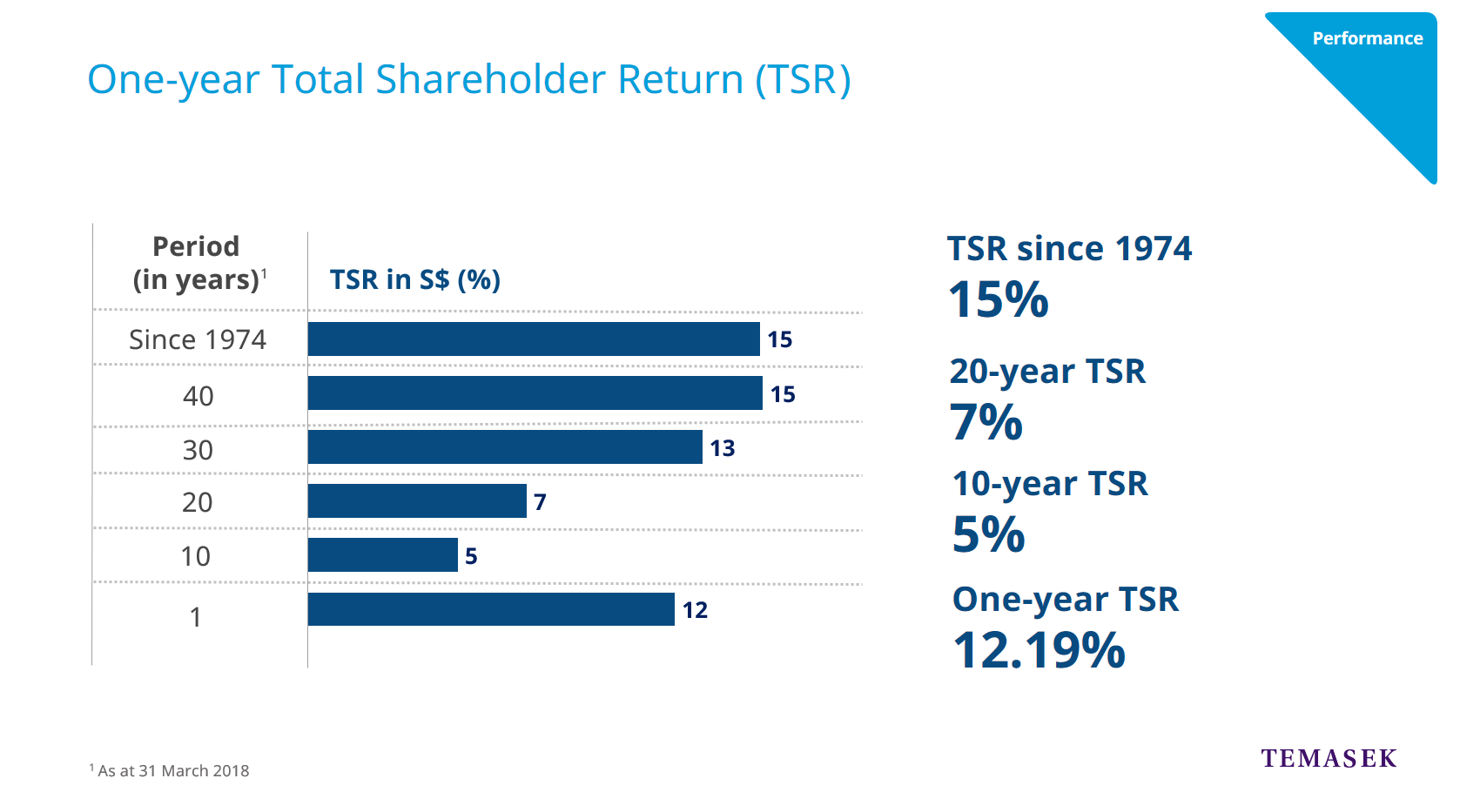 Performance

One-year Total Shareholder Return (TSR)

| Period (in years)$^1$ | TSR in S$ (%) |
|---|---|
| Since 1974 | 15 |
| 40 | 15 |
| 30 | 13 |
| 20 | 7 |
| 10 | 5 |
| 1 | 12 |

TSR since 1974
15%

20-year TSR
7%

10-year TSR
5%

One-year TSR
12.19%

$^1$ As at 31 March 2018

TEMASEK